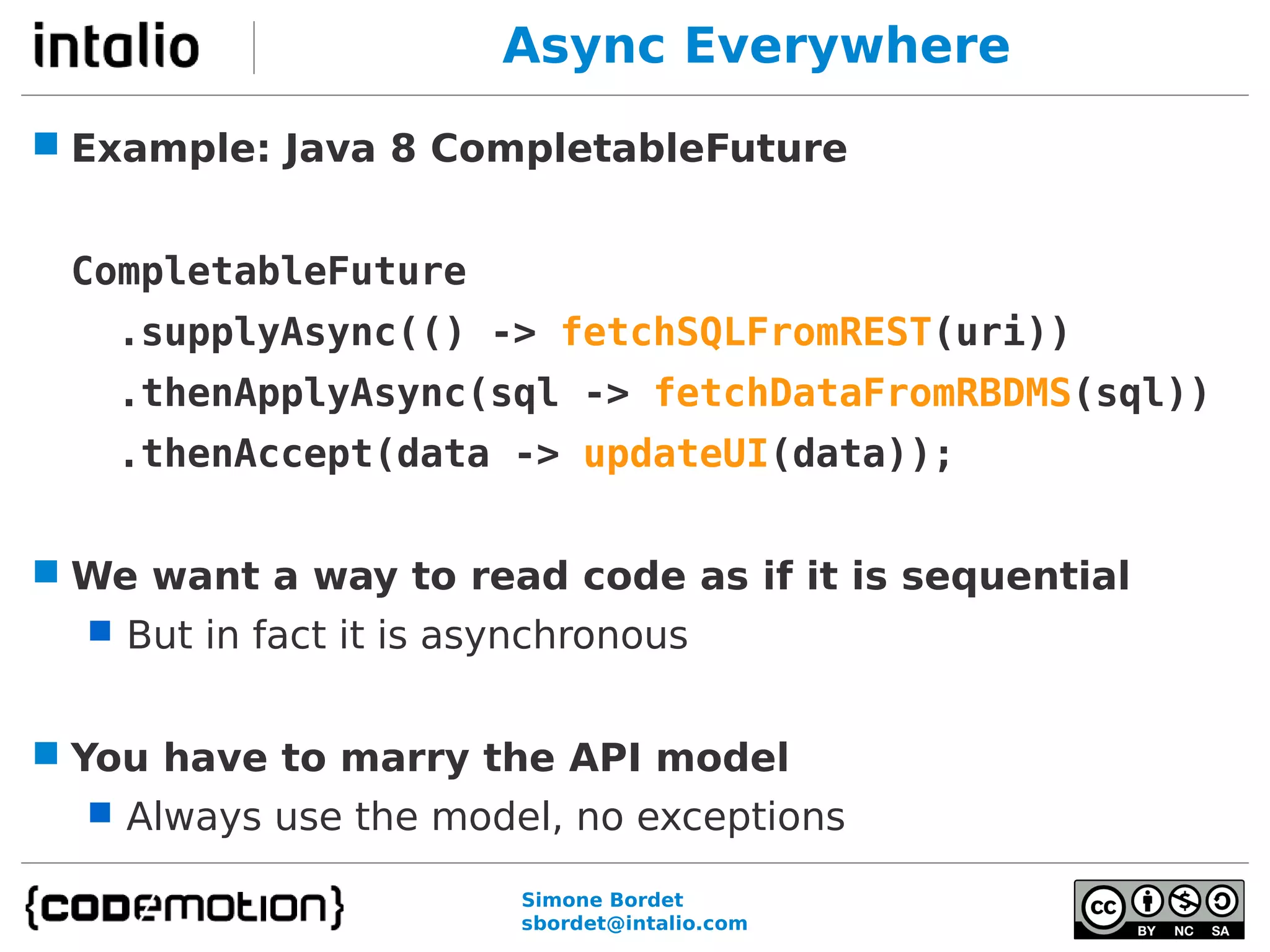 intalio

Async Everywhere

Example: Java 8 CompletableFuture

CompletableFuture
.supplyAsync(() -> fetchSQLFromREST(uri))
.thenApplyAsync(sql -> fetchDataFromRBDMS(sql))
.thenAccept(data -> updateUI(data));

We want a way to read code as if it is sequential

But in fact it is asynchronous

You have to marry the API model

Always use the model, no exceptions

{codemotion}

Simone Bordet
sbordet@intalio.com

cc BY NC SA